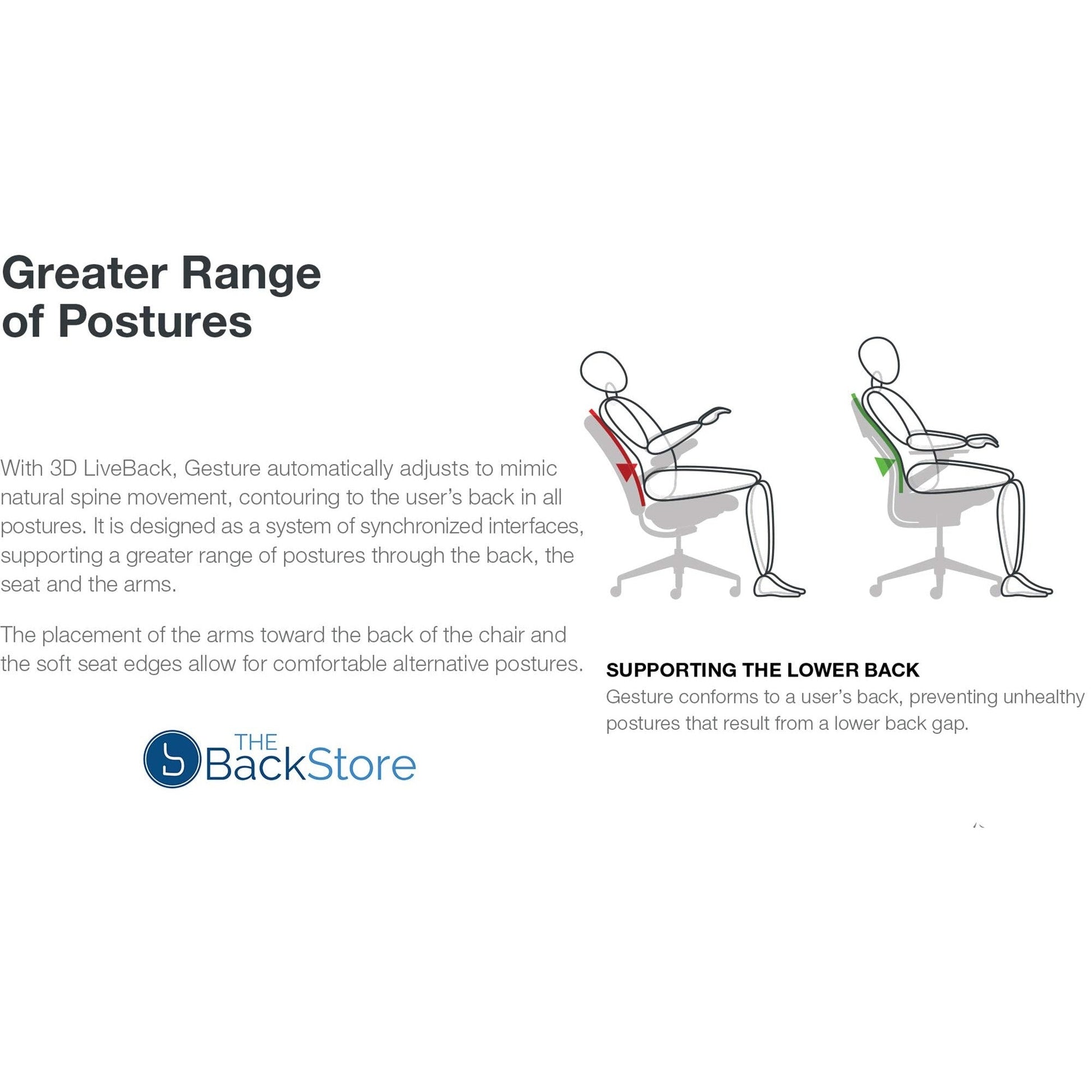 Greater Range of Postures

With 3D LiveBack, Gesture automatically adjusts to mimic natural spine movement, contouring to the user's back in all postures. It is designed as a system of synchronized interfaces, supporting a greater range of postures through the back, the seat and the arms.

The placement of the arms toward the back of the chair and the soft seat edges allow for comfortable alternative postures.

THE BackStore

SUPPORTING THE LOWER BACK
Gesture conforms to a user's back, preventing unhealthy postures that result from a lower back gap.